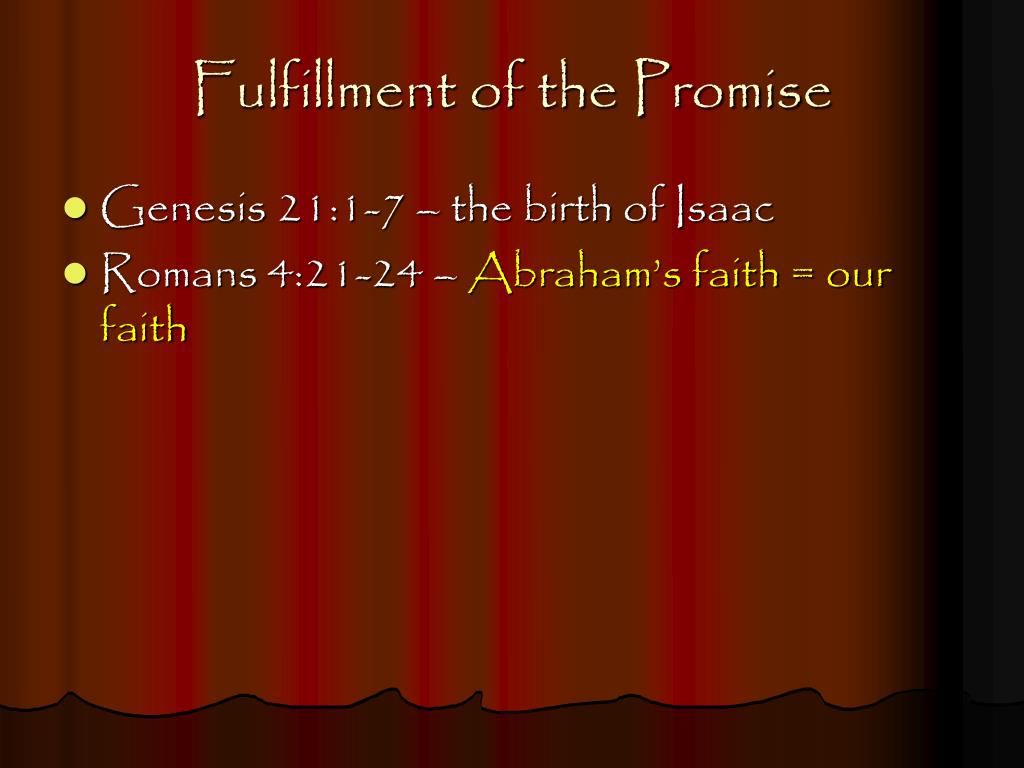 Fulfillment of the Promise

- Genesis 21:1-7 – the birth of Isaac
- Romans 4:21-24 – Abraham's faith = our faith